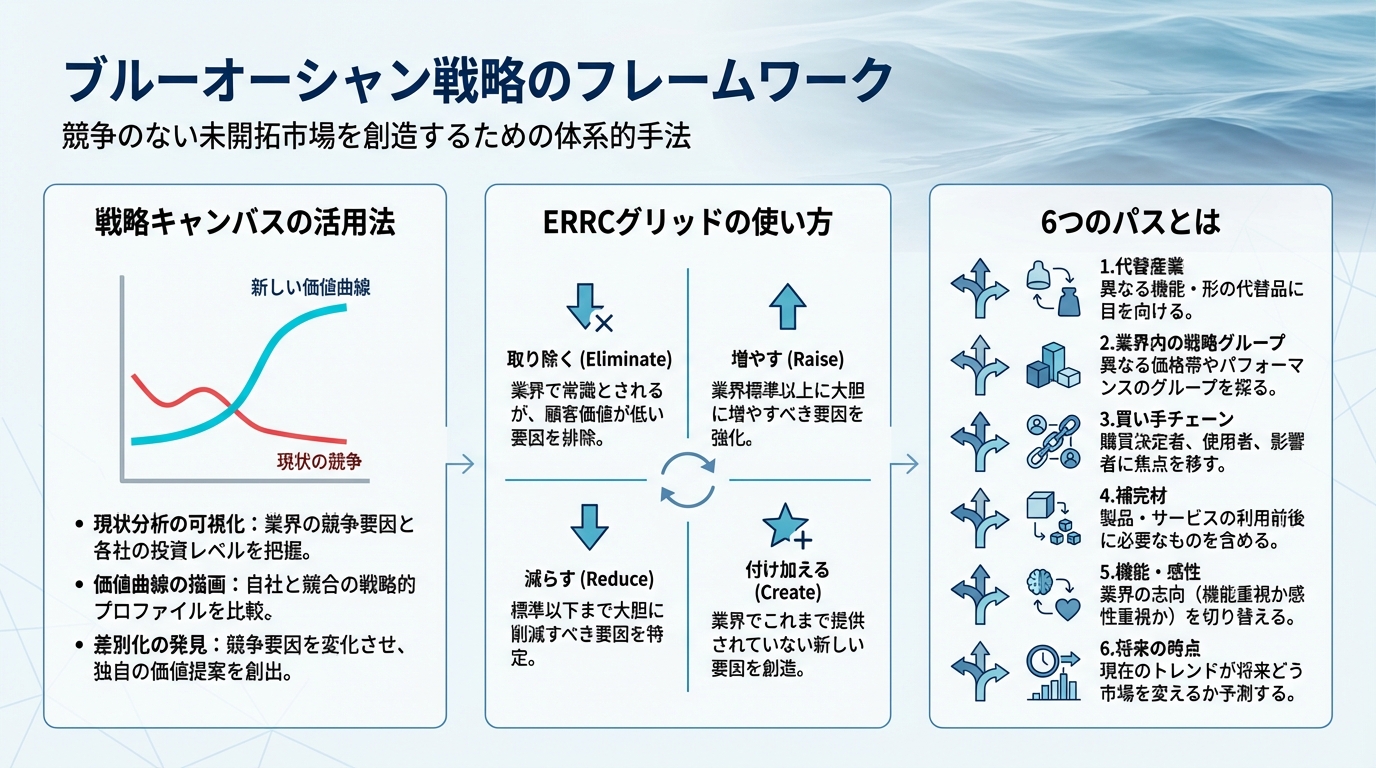 ブルーオーシャン戦略のフレームワーク

競争のない未開拓市場を創造するための体系的手法

戦略キャンバスの活用法

新しい価値曲線

現状の競争

• 現状分析の可視化：業界の競争要因と各社の投資レベルを把握。

• 価値曲線の描画：自社と競合の戦略的プロファイルを比較。

• 差別化の発見：競争要因を変化させ、独自の価値提案を創出。

ERRCグリッドの使い方

取り除く (Eliminate)
業界で常識とされるが、顧客価値が低い要因を排除。

増やす (Raise)
業界標準以上に大胆に増やすべき要因を強化。

減らす (Reduce)
標準以下まで大胆に削減すべき要因を特定。

付け加える (Create)
業界でこれまで提供されていない新しい要因を創造。

6つのパスとは

1.代替産業
異なる機能・形の代替品に目を向ける。

2.業界内の戦略グループ
異なる価格帯やパフォーマンスのグループを探る。

3.買い手チェーン
購買決定者、使用者、影響者に焦点を移す。

4.補完材
製品・サービスの利用前後に必要なものを含める。

5.機能・感性
業界の志向（機能重視か感性重視か）を切り替える。

6.将来の時点
現在のトレンドが将来どう市場を変えるか予測する。